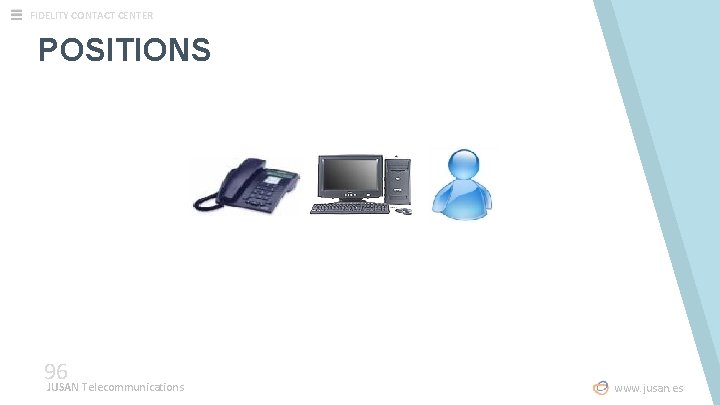 FIDELITY CONTACT CENTER

POSITIONS

96

JUSAN Telecommunications

www.jusan.es